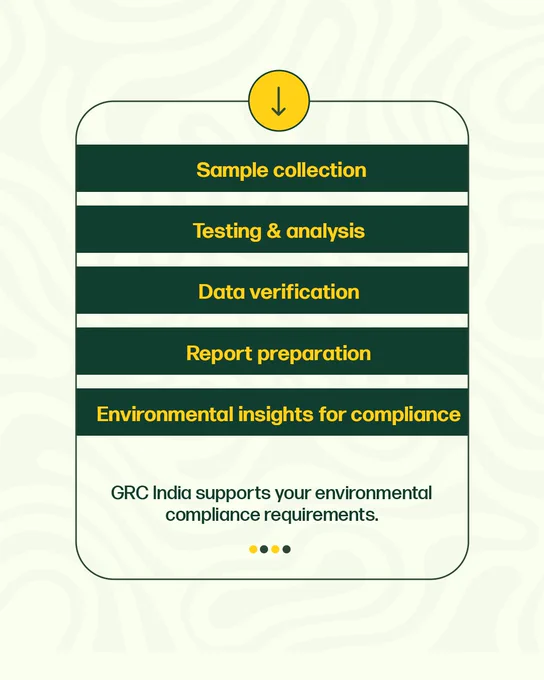 Sample collection

Testing & analysis

Data verification

Report preparation

Environmental insights for compliance

GRC India supports your environmental compliance requirements.